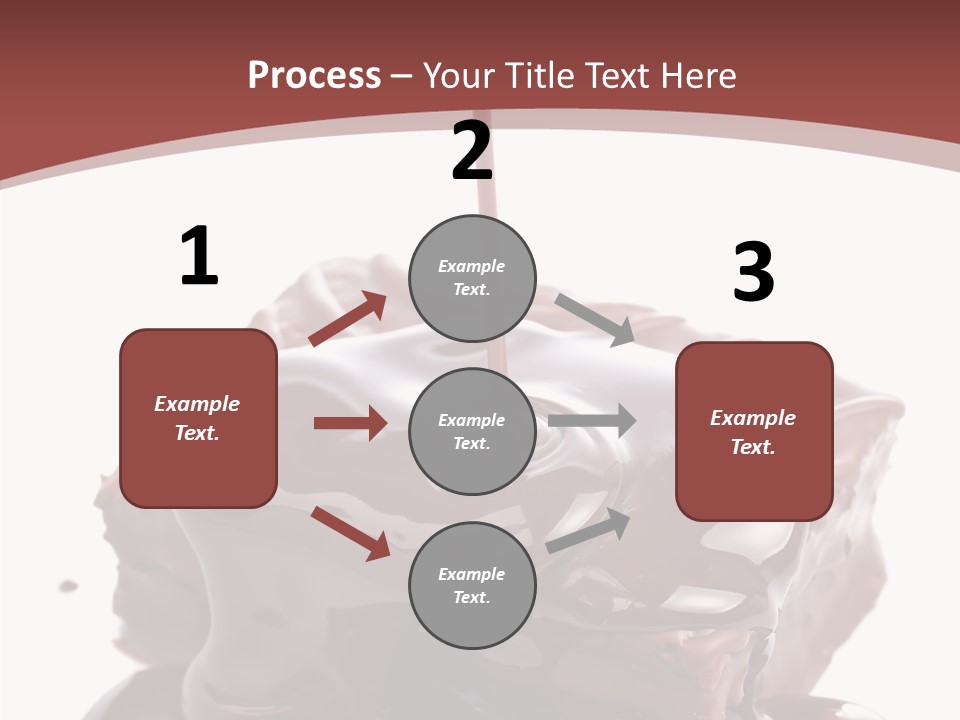 Process – Your Title Text Here

1

Example Text.

2

Example Text.

Example Text.

Example Text.

3

Example Text.